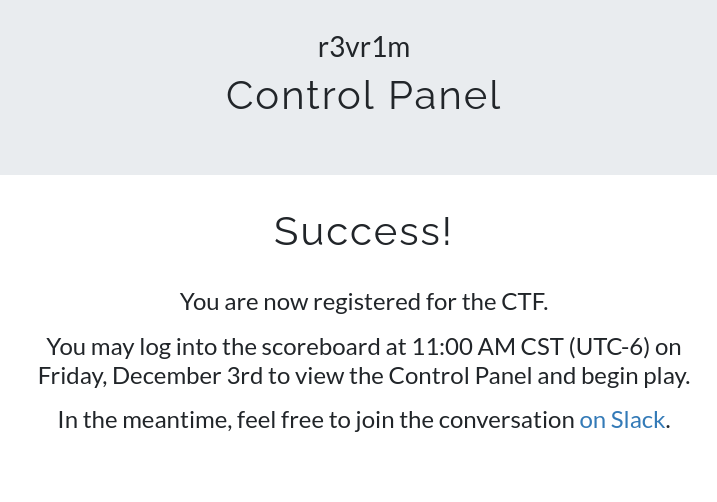 r3vr1m
Control Panel

Success!

You are now registered for the CTF.

You may log into the scoreboard at 11:00 AM CST (UTC-6) on Friday, December 3rd to view the Control Panel and begin play.

In the meantime, feel free to join the conversation on Slack.